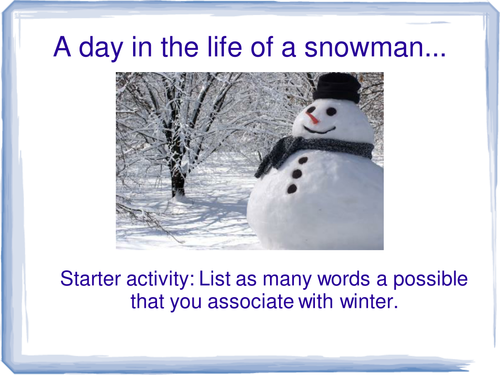 A day in the life of a snowman...

Starter activity: List as many words a possible that you associate with winter.